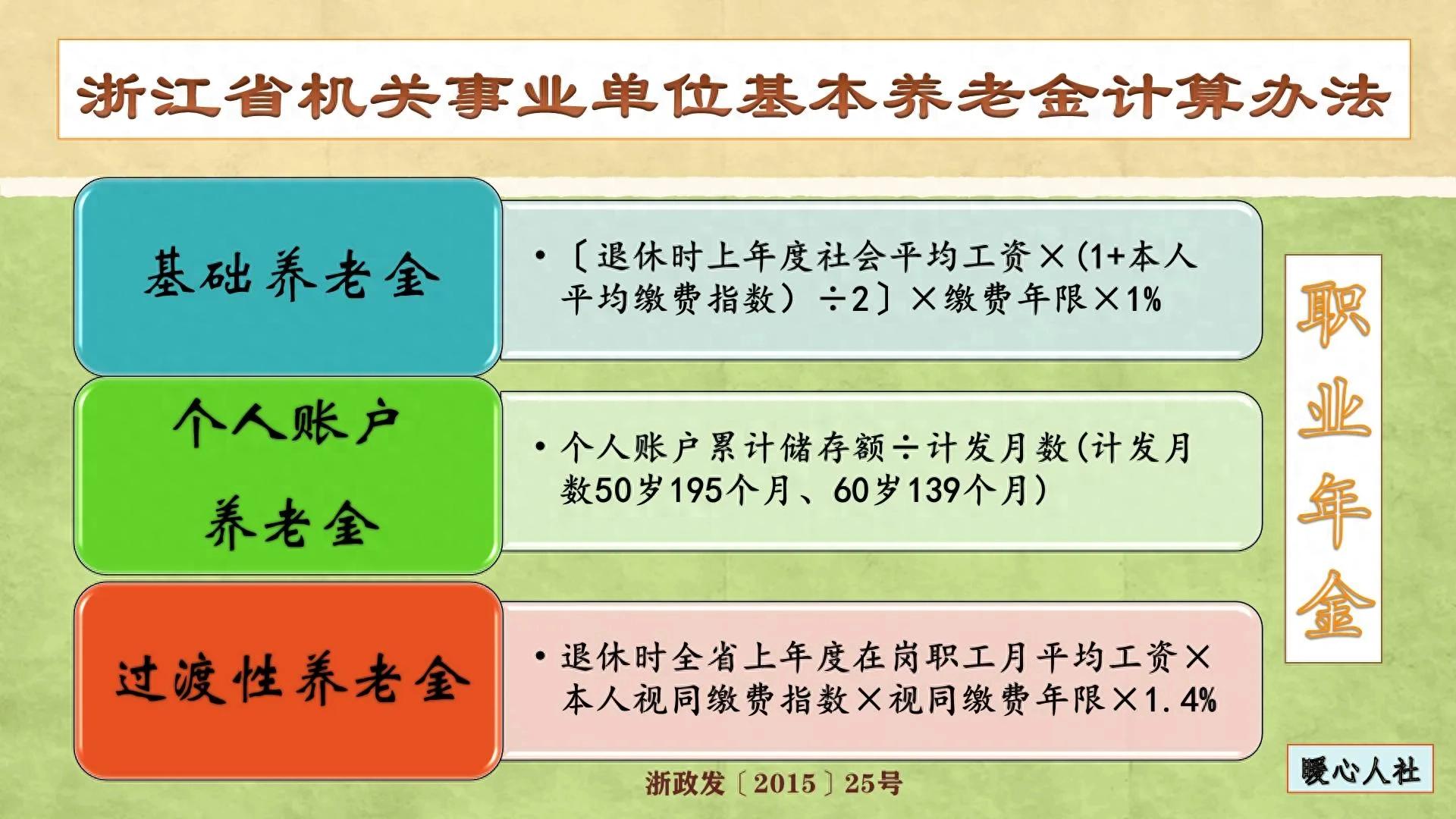 浙江省机关事业单位基本养老金计算办法

基础养老金

• 〔退休时上年度社会平均工资×(1+本人平均缴费指数）÷2〕×缴费年限×1%

个人账户养老金

• 个人账户累计储存额÷计发月数(计发月数50岁195个月、60岁139个月）

过渡性养老金

• 退休时全省上年度在岗职工月平均工资×本人视同缴费指数×视同缴费年限×1.4%

职业年金

浙政发〔2015〕25号

暖心人社